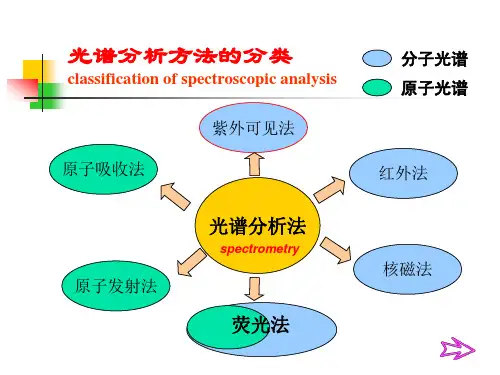 光谱分析方法的分类
classification of spectroscopic analysis

分子光谱
原子光谱

紫外可见法

原子吸收法

红外法

光谱分析法
spectrometry

核磁法

原子发射法

荧光法